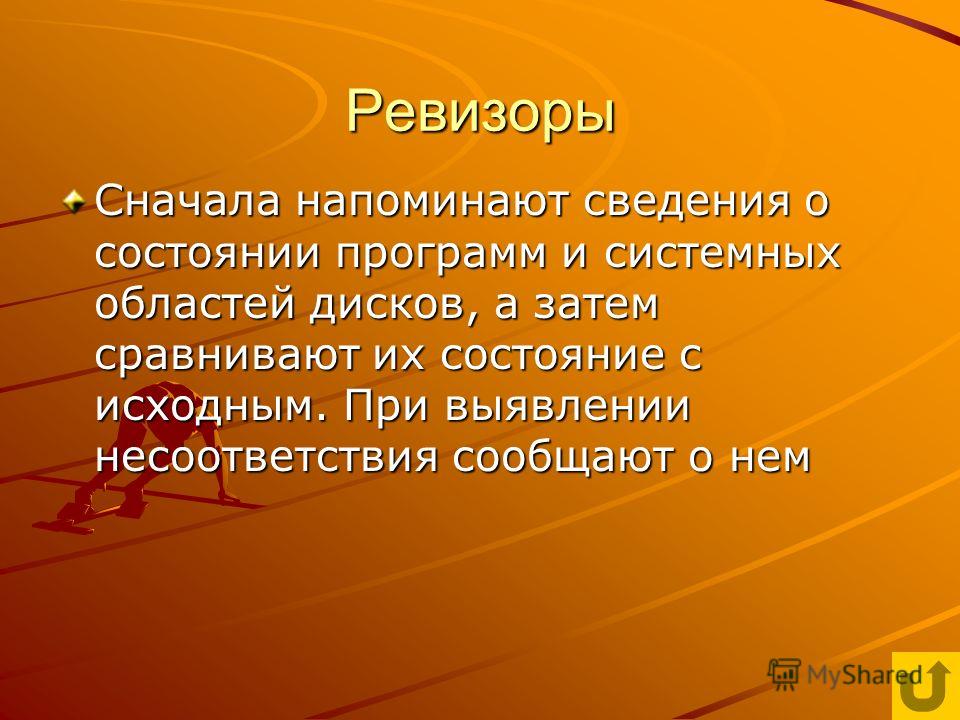 Ревизоры

Сначала напоминают сведения о состоянии программ и системных областей дисков, а затем сравнивают их состояние с исходным. При выявлении несоответствия сообщают о нем

MyShared